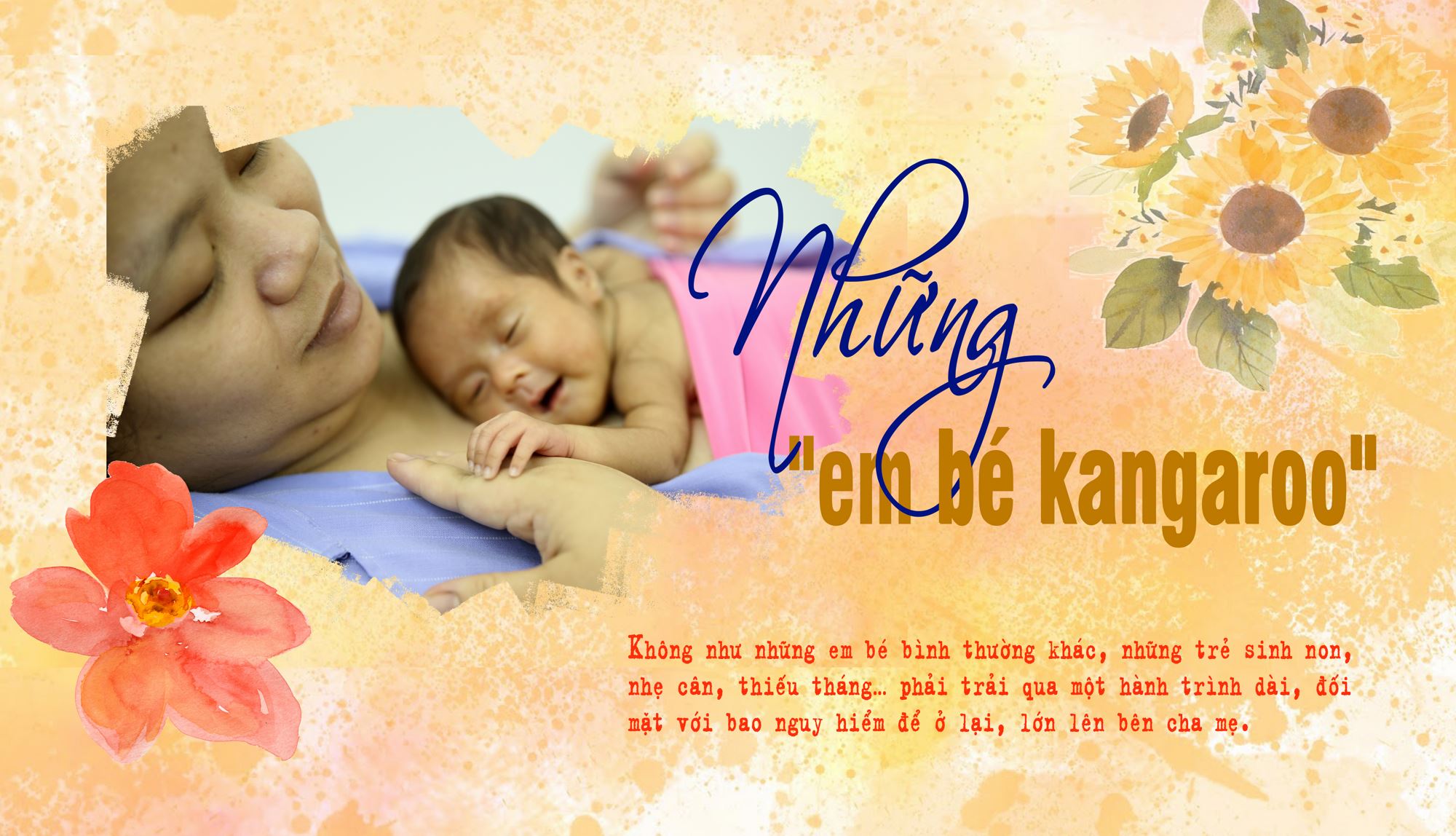 Những
"em bé kangaroo"

Không như những em bé bình thường khác, những trẻ sinh non, nhẹ cân, thiếu tháng... phải trải qua một hành trình dài, đối mặt với bao nguy hiểm để ở lại, lớn lên bên cha mẹ.